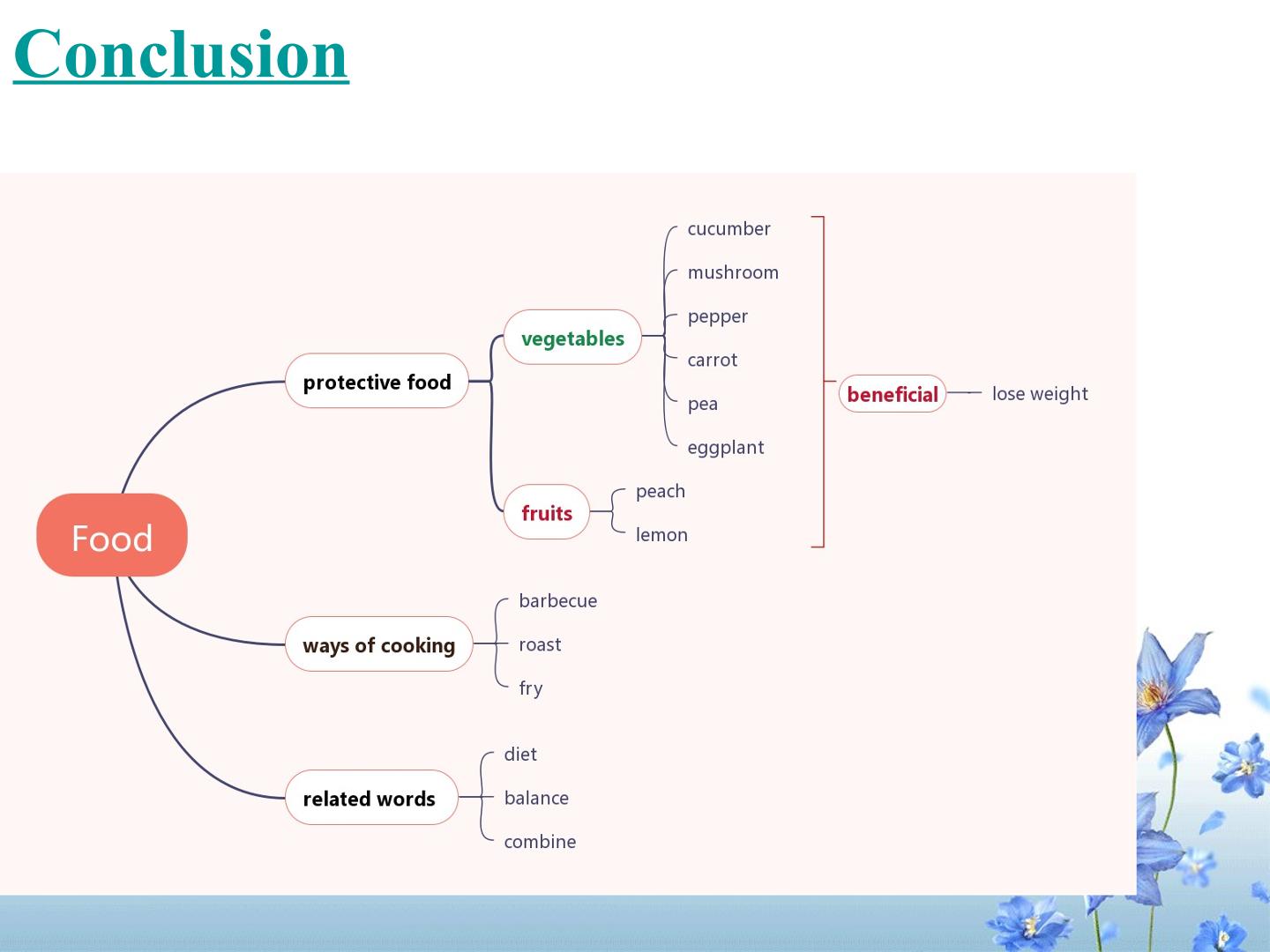 Conclusion

Food

protective food

vegetables

cucumber

mushroom

pepper

carrot

pea

eggplant

fruits

peach

lemon

beneficial

lose weight

ways of cooking

barbecue

roast

fry

related words

diet

balance

combine